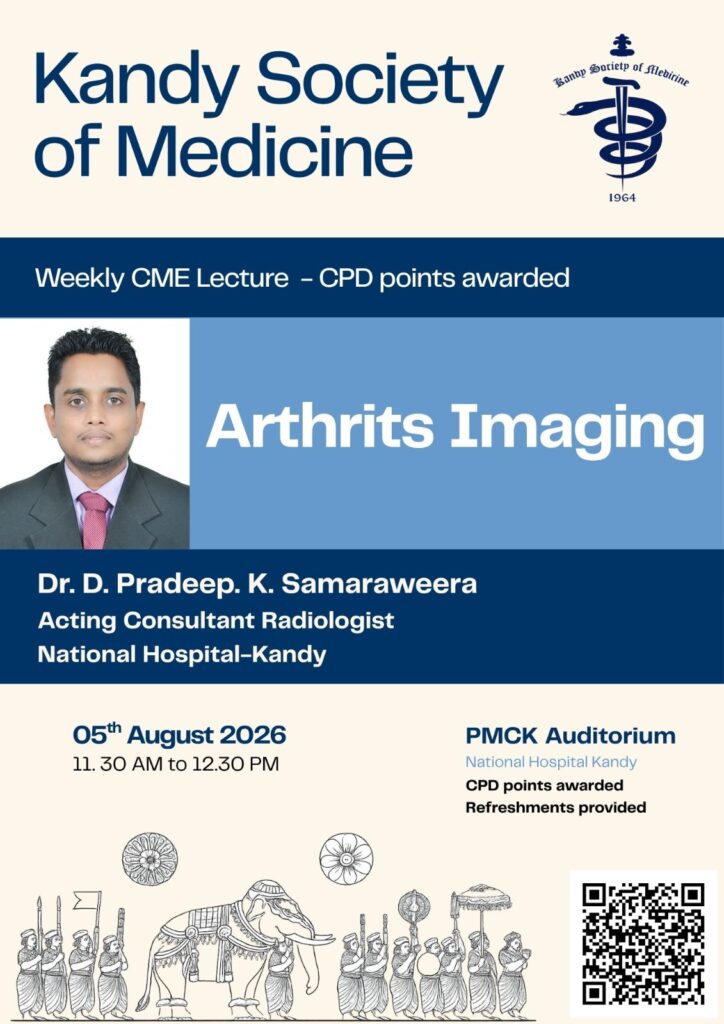 Kandy Society of Medicine

Kandy Society of Medicine
1964

Weekly CME Lecture - CPD points awarded

Arthrits Imaging

Dr. D. Pradeep. K. Samaraweera
Acting Consultant Radiologist
National Hospital-Kandy

05$^{th}$ August 2026
11. 30 AM to 12.30 PM

PMCK Auditorium
National Hospital Kandy
CPD points awarded
Refreshments provided